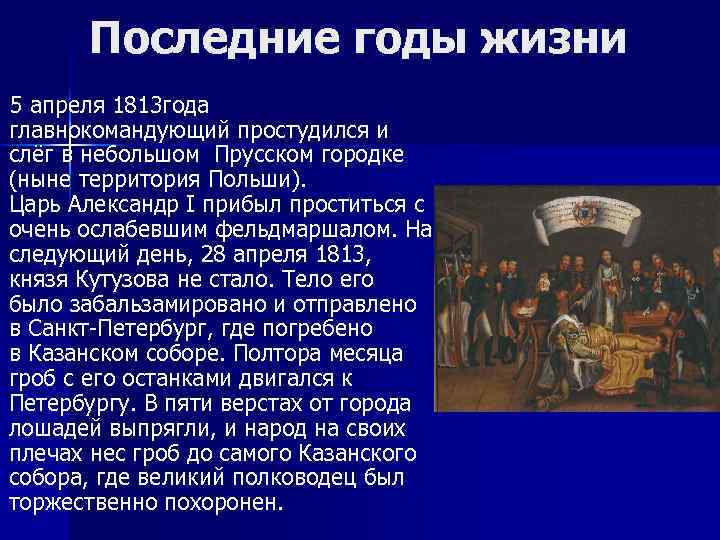 Последние годы жизни

5 апреля 1813года главнокомандующий простудился и слёг в небольшом  Прусском городке (ныне территория Польши).
Царь Александр I прибыл проститься с очень ослабевшим фельдмаршалом. На следующий день, 28 апреля 1813, князя Кутузова не стало. Тело его было забальзамировано и отправлено в Санкт-Петербург, где погребено в Казанском соборе. Полтора месяца гроб с его останками двигался к Петербургу. В пяти верстах от города лошадей выпрягли, и народ на своих плечах нес гроб до самого Казанского собора, где великий полководец был торжественно похоронен.